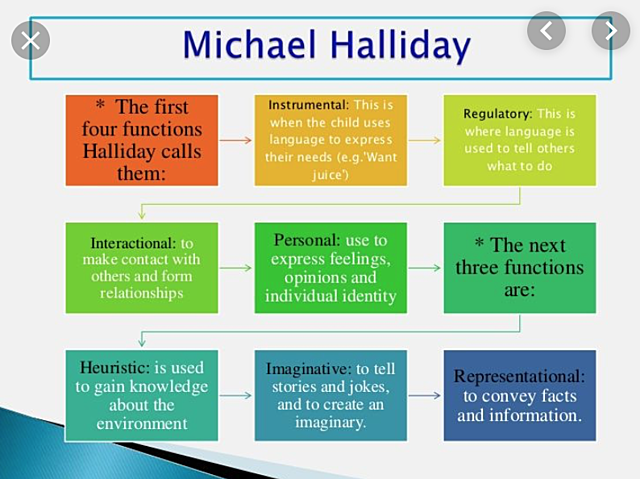 Michael Halliday

* The first four functions Halliday calls them:

Instrumental: This is when the child uses language to express their needs (e.g.'Want juice')

Regulatory: This is where language is used to tell others what to do

Interactional: to make contact with others and form relationships

Personal: use to express feelings, opinions and individual identity

* The next three functions are:

Heuristic: is used to gain knowledge about the environment

Imaginative: to tell stories and jokes, and to create an imaginary.

Representational: to convey facts and information.